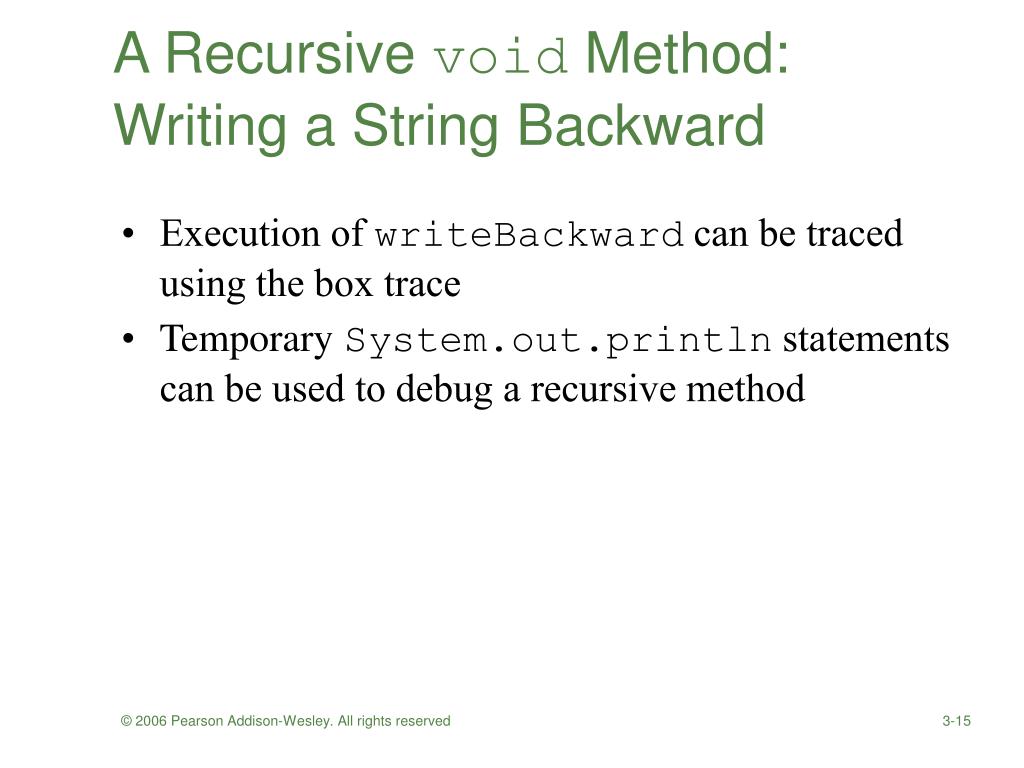 A Recursive void Method: Writing a String Backward

• Execution of writeBackward can be traced using the box trace
• Temporary System.out.println statements can be used to debug a recursive method

© 2006 Pearson Addison-Wesley. All rights reserved

3-15